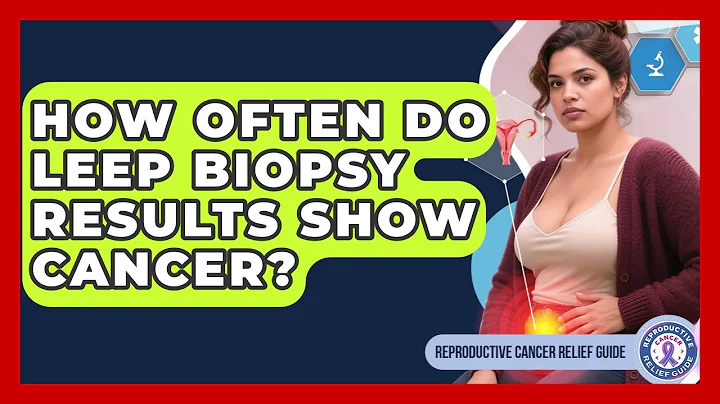 HOW OFTEN DO LEEP BIOPSY RESULTS SHOW CANCER?

REPRODUCTIVE CANCER RELIEF GUIDE

REPRODUCTIVE CANCER RELIEF GUIDE